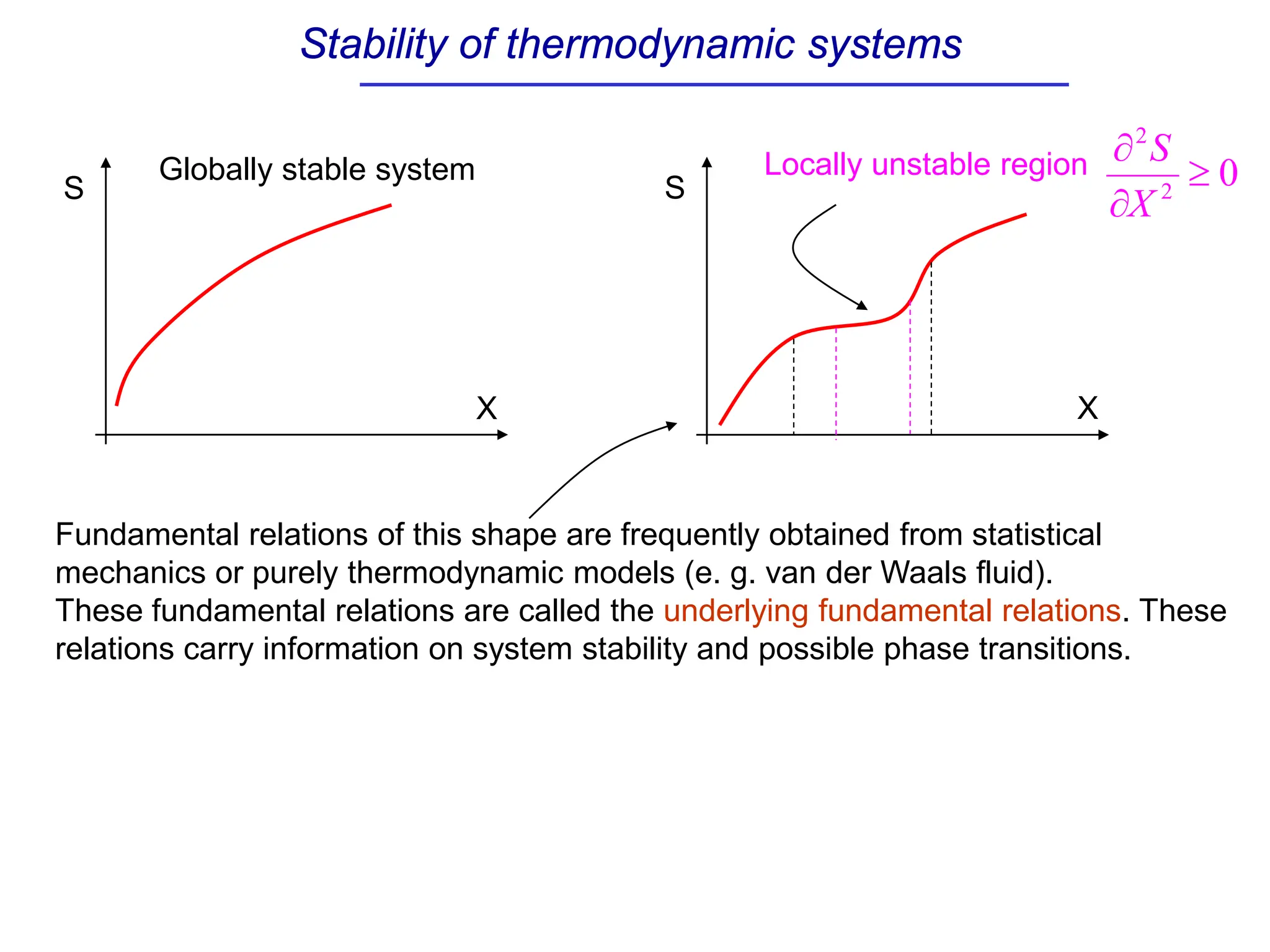 Stability of thermodynamic systems

S

Globally stable system

X

S

Locally unstable region $\frac{\partial^2 S}{\partial X^2} \geq 0$

X

Fundamental relations of this shape are frequently obtained from statistical mechanics or purely thermodynamic models (e. g. van der Waals fluid). These fundamental relations are called the underlying fundamental relations. These relations carry information on system stability and possible phase transitions.